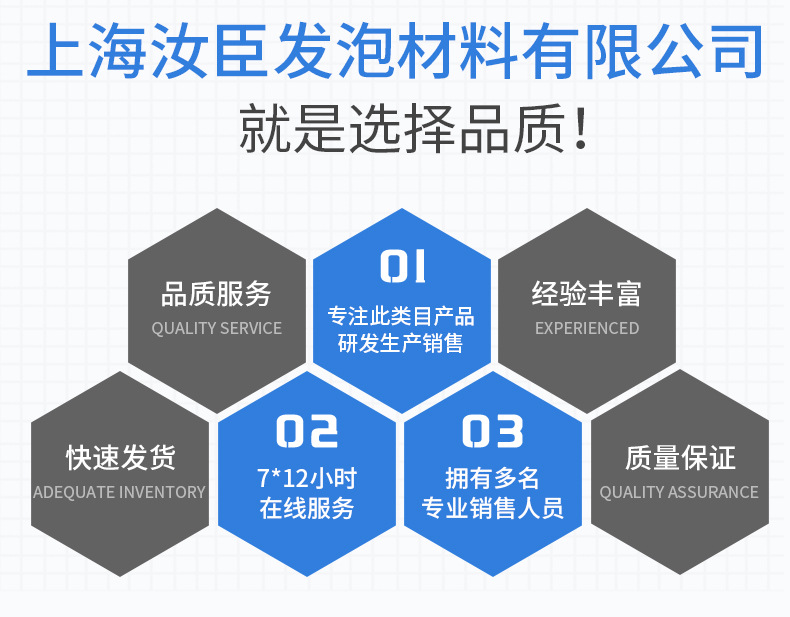 上海汝臣发泡材料有限公司
就是选择品质！

品质服务
QUALITY SERVICE

01
专注此类目产品
研发生产销售

经验丰富
EXPERIENCED

快速发货
ADEQUATE INVENTORY

02
7*12小时
在线服务

03
拥有多名
专业销售人员

质量保证
QUALITY ASSURANCE